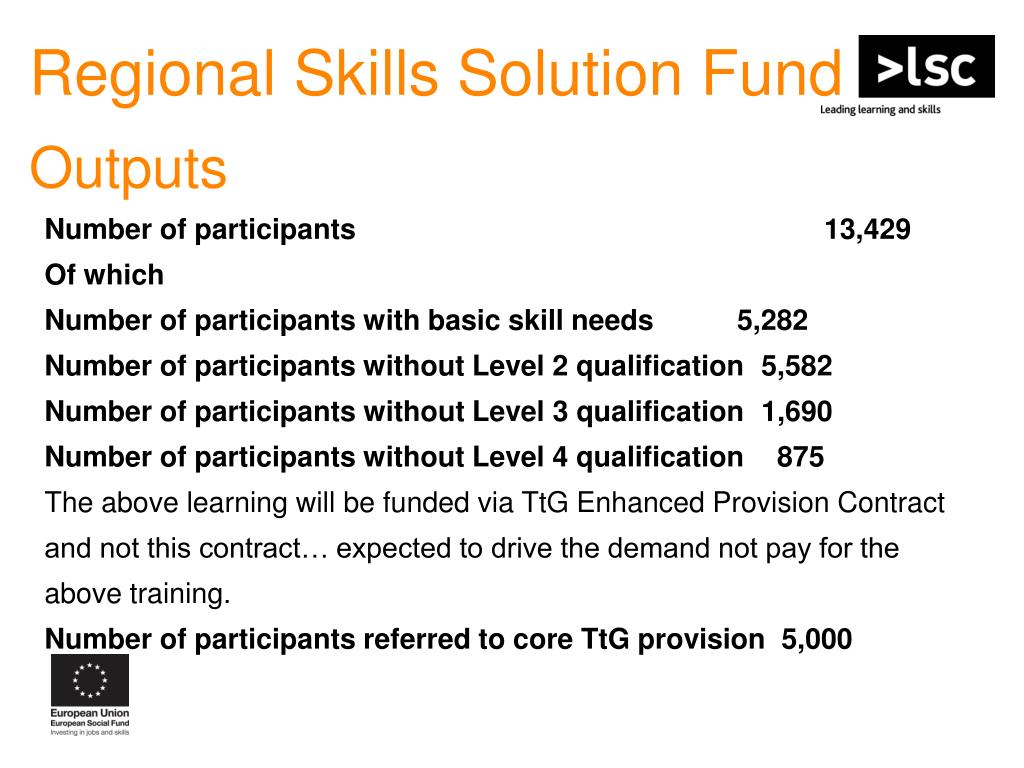 Regional Skills Solution Fund

>lsc
Leading learning and skills

Outputs

Number of participants 13,429

Of which

Number of participants with basic skill needs 5,282

Number of participants without Level 2 qualification 5,582

Number of participants without Level 3 qualification 1,690

Number of participants without Level 4 qualification 875

The above learning will be funded via TtG Enhanced Provision Contract and not this contract… expected to drive the demand not pay for the above training.

Number of participants referred to core TtG provision 5,000

European Union
European Social Fund
Investing in jobs and skills